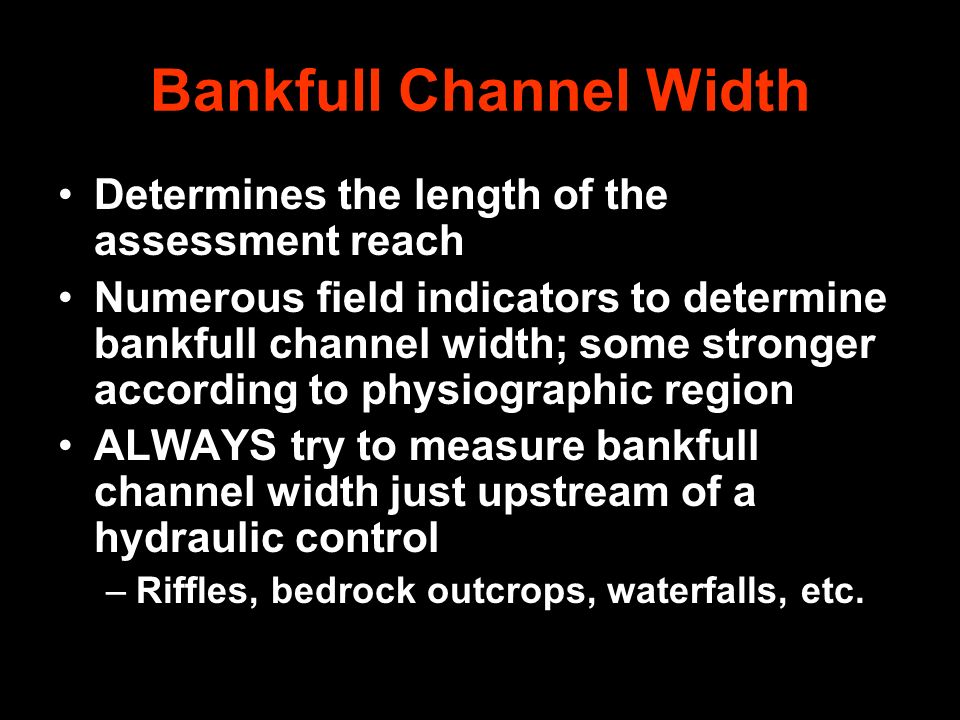 Bankfull Channel Width

• Determines the length of the assessment reach
• Numerous field indicators to determine bankfull channel width; some stronger according to physiographic region
• ALWAYS try to measure bankfull channel width just upstream of a hydraulic control
– Riffles, bedrock outcrops, waterfalls, etc.